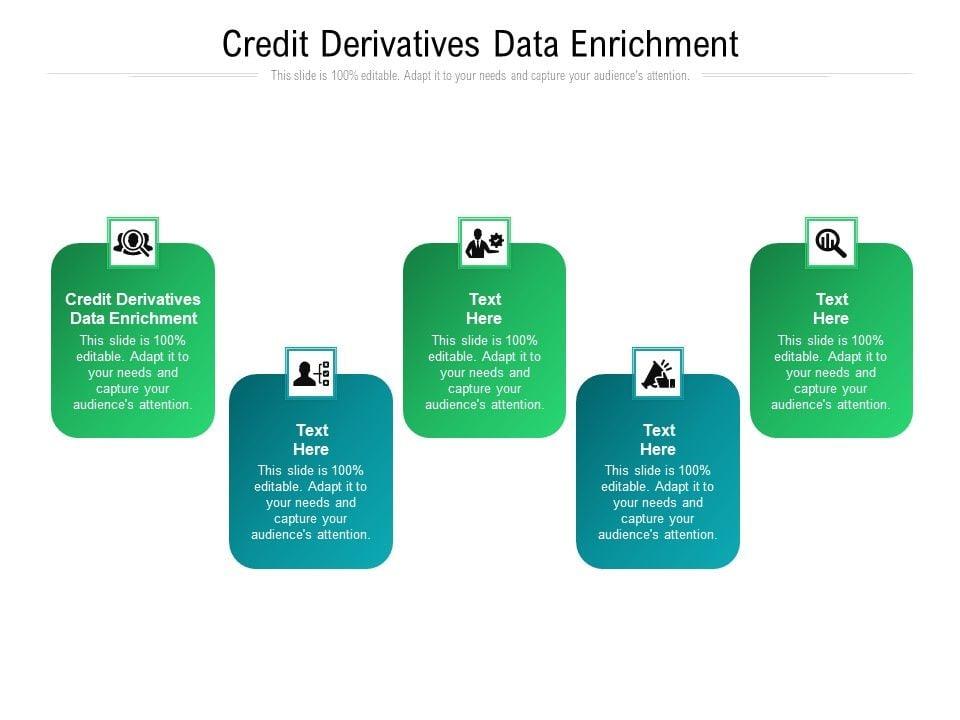 Credit Derivatives Data Enrichment

This slide is 100% editable. Adapt it to your needs and capture your audience's attention.

Credit Derivatives Data Enrichment
This slide is 100% editable. Adapt it to your needs and capture your audience's attention.

Text Here
This slide is 100% editable. Adapt it to your needs and capture your audience's attention.

Text Here
This slide is 100% editable. Adapt it to your needs and capture your audience's attention.

Text Here
This slide is 100% editable. Adapt it to your needs and capture your audience's attention.

Text Here
This slide is 100% editable. Adapt it to your needs and capture your audience's attention.